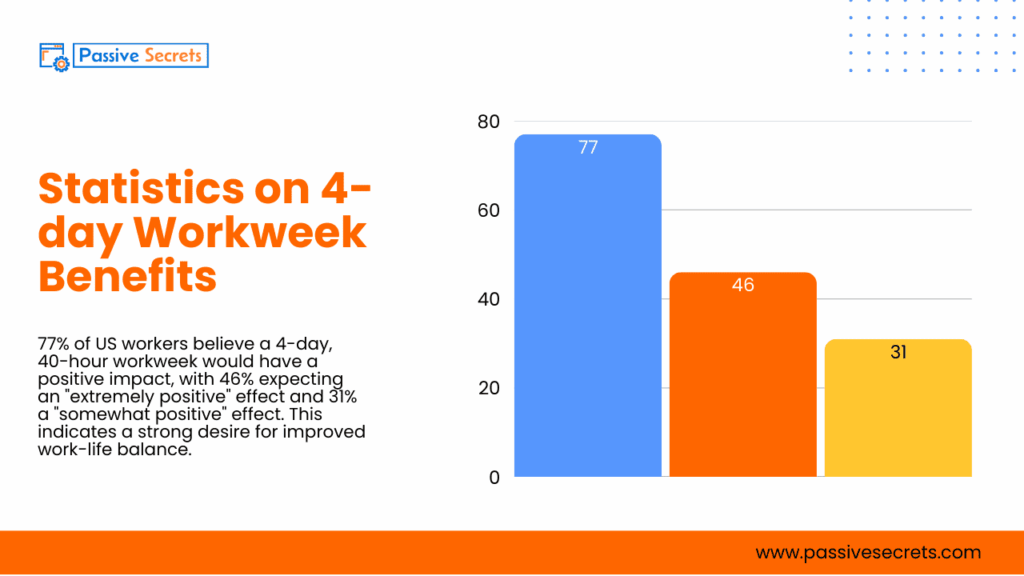 Passive Secrets

Statistics on 4-day Workweek Benefits

77% of US workers believe a 4-day, 40-hour workweek would have a positive impact, with 46% expecting an "extremely positive" effect and 31% a "somewhat positive" effect. This indicates a strong desire for improved work-life balance.

80
60
40
20
0

77
46
31

www.passivesecrets.com